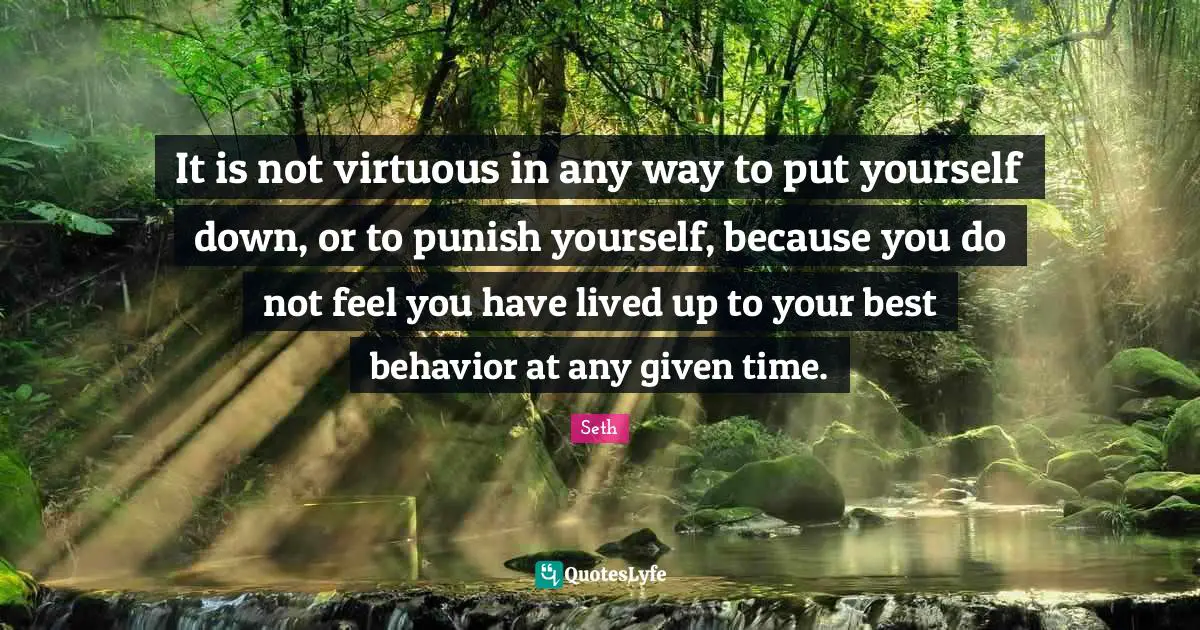 It is not virtuous in any way to put yourself down, or to punish yourself, because you do not feel you have lived up to your best behavior at any given time.

Seth

QuotesLyfe